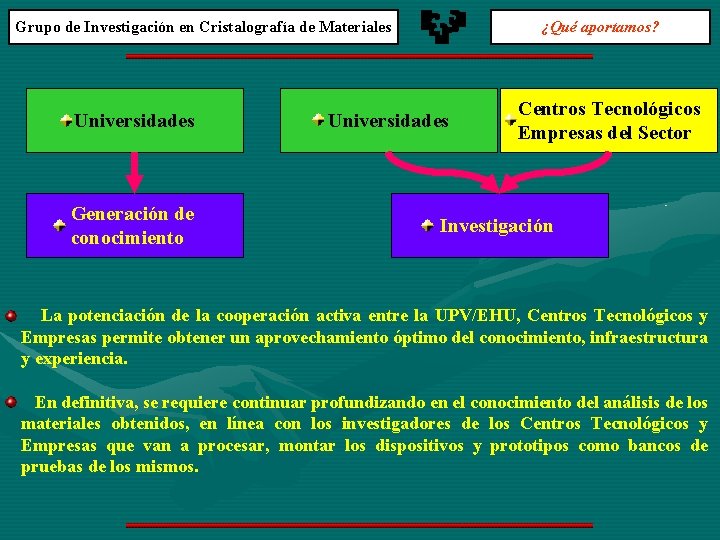 Grupo de Investigación en Cristalografía de Materiales

¿Qué aportamos?

Universidades

Universidades

Centros Tecnológicos Empresas del Sector

Generación de conocimiento

Investigación

La potenciación de la cooperación activa entre la UPV/EHU, Centros Tecnológicos y Empresas permite obtener un aprovechamiento óptimo del conocimiento, infraestructura y experiencia.

En definitiva, se requiere continuar profundizando en el conocimiento del análisis de los materiales obtenidos, en línea con los investigadores de los Centros Tecnológicos y Empresas que van a procesar, montar los dispositivos y prototipos como bancos de pruebas de los mismos.